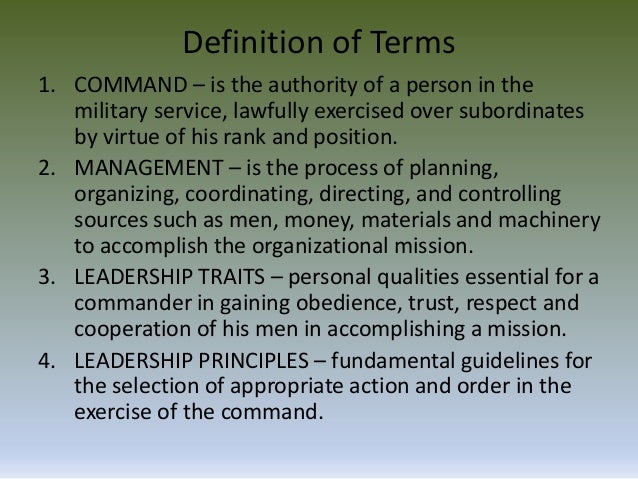 Definition of Terms

1. COMMAND – is the authority of a person in the military service, lawfully exercised over subordinates by virtue of his rank and position.
2. MANAGEMENT – is the process of planning, organizing, coordinating, directing, and controlling sources such as men, money, materials and machinery to accomplish the organizational mission.
3. LEADERSHIP TRAITS – personal qualities essential for a commander in gaining obedience, trust, respect and cooperation of his men in accomplishing a mission.
4. LEADERSHIP PRINCIPLES – fundamental guidelines for the selection of appropriate action and order in the exercise of the command.